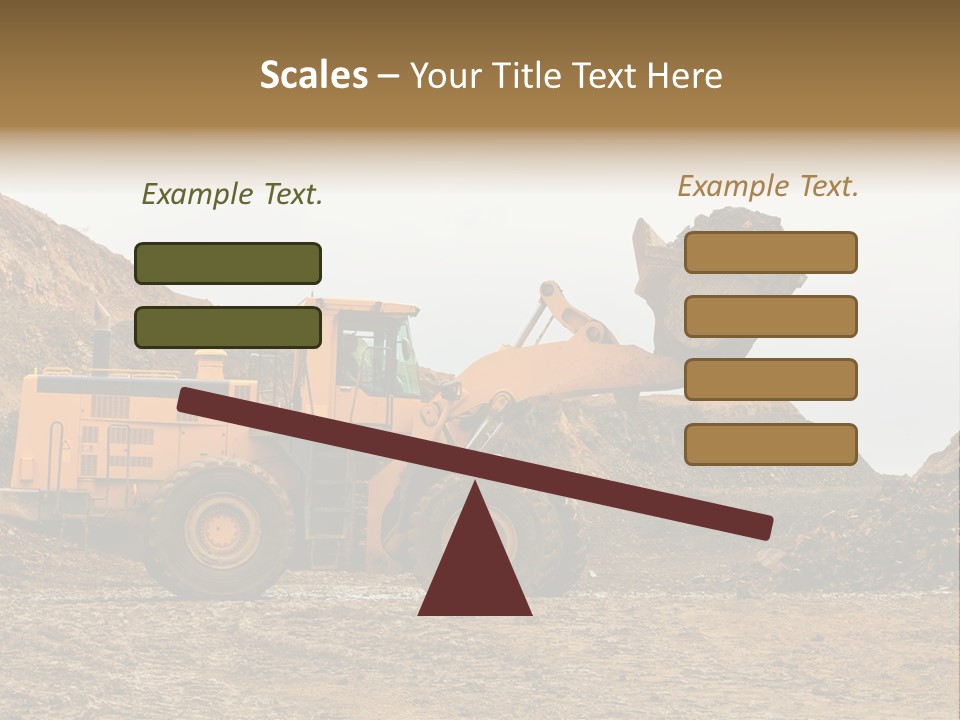 Scales – Your Title Text Here

Example Text.

Example Text.